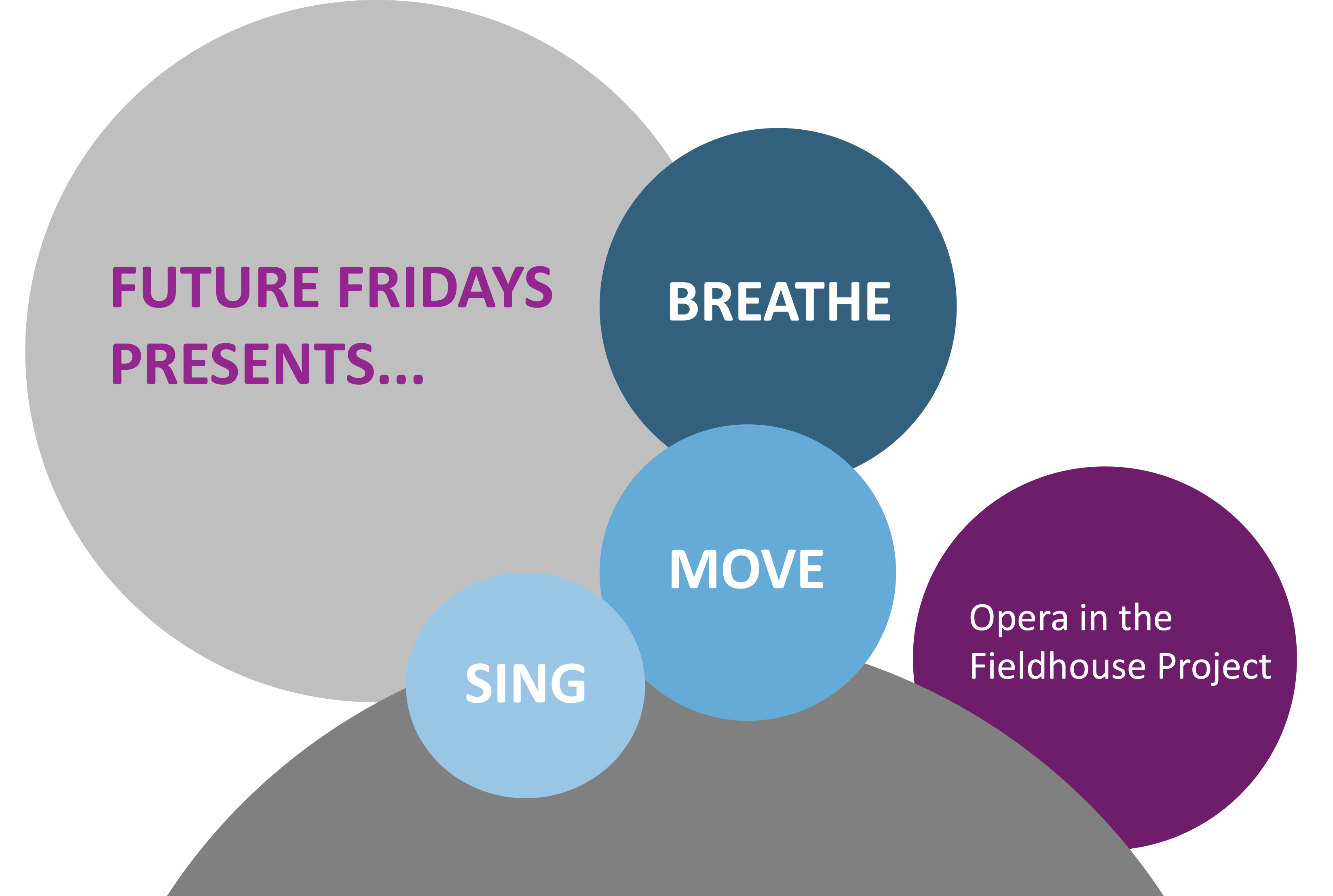 FUTURE FRIDAYS PRESENTS...

BREATHE

MOVE

SING

Opera in the Fieldhouse Project